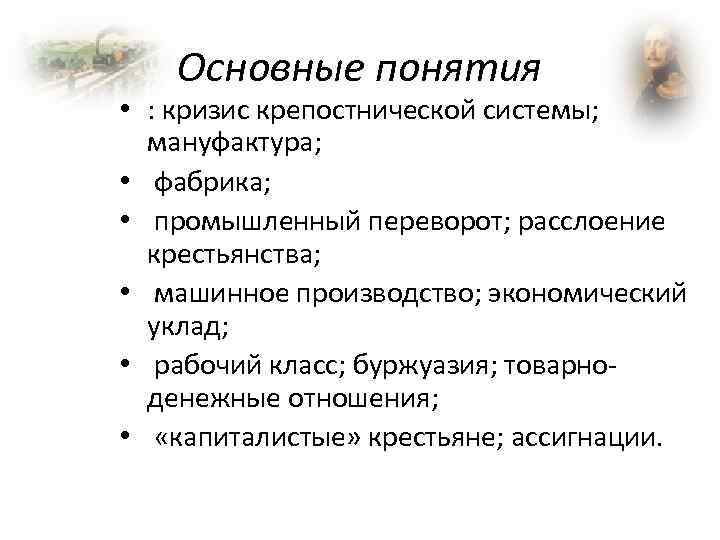 Основные понятия

• : кризис крепостнической системы; мануфактура;
• фабрика;
• промышленный переворот; расслоение крестьянства;
• машинное производство; экономический уклад;
• рабочий класс; буржуазия; товарно-денежные отношения;
• «капиталистые» крестьяне; ассигнации.